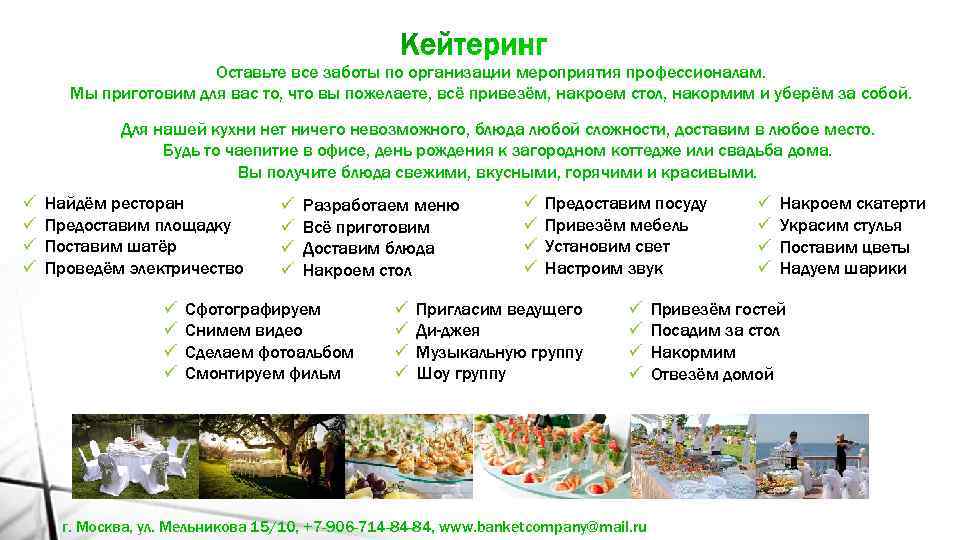 Кейтеринг

Оставьте все заботы по организации мероприятия профессионалам.
Мы приготовим для вас то, что вы пожелаете, всё привезём, накроем стол, накормим и уберём за собой.

Для нашей кухни нет ничего невозможного, блюда любой сложности, доставим в любое место.
Будь то чаепитие в офисе, день рождения к загородном коттедже или свадьба дома.
Вы получите блюда свежими, вкусными, горячими и красивыми.

✓ Найдём ресторан
✓ Предоставим площадку
✓ Поставим шатёр
✓ Проведём электричество

✓ Разработаем меню
✓ Всё приготовим
✓ Доставим блюда
✓ Накроем стол

✓ Предоставим посуду
✓ Привезём мебель
✓ Установим свет
✓ Настроим звук

✓ Накроем скатерти
✓ Украсим стулья
✓ Поставим цветы
✓ Надуем шарики

✓ Сфотографируем
✓ Снимем видео
✓ Сделаем фотоальбом
✓ Смонтируем фильм

✓ Пригласим ведущего
✓ Ди-джея
✓ Музыкальную группу
✓ Шоу группу

✓ Привезём гостей
✓ Посадим за стол
✓ Накормим
✓ Отвезём домой

г. Москва, ул. Мельникова 15/10, +7-906-714-84-84, www.banketcompany@mail.ru